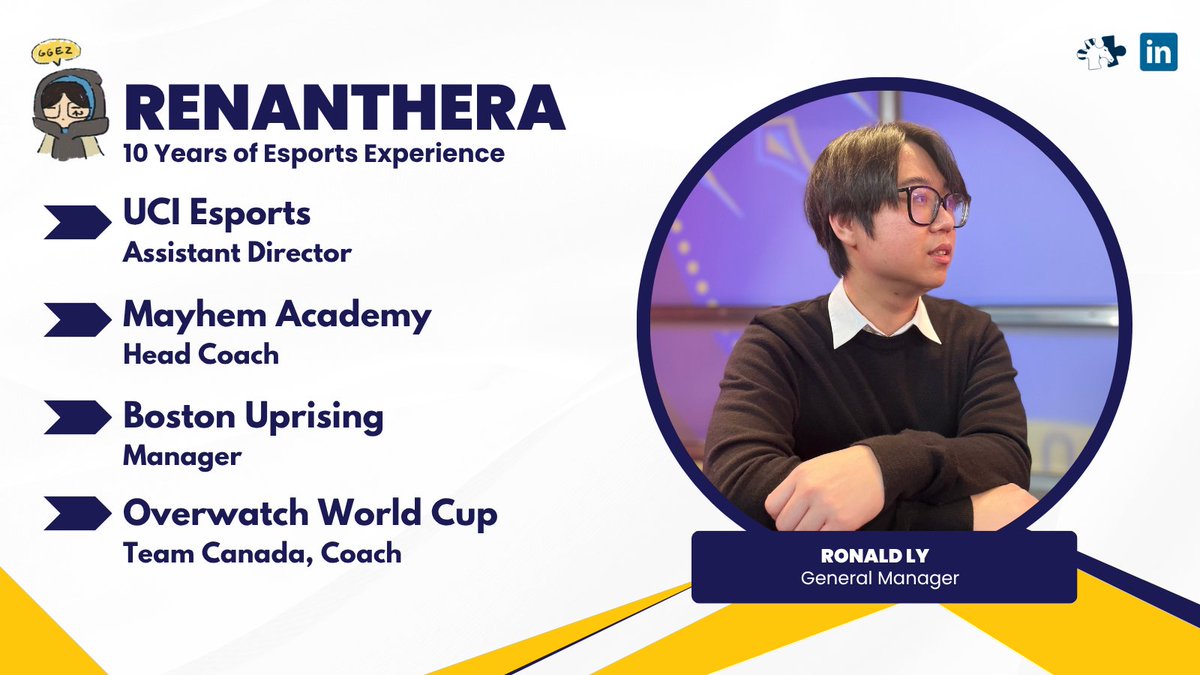 GGEZ

RENANTHERA
10 Years of Esports Experience

UCI Esports
Assistant Director

Mayhem Academy
Head Coach

Boston Uprising
Manager

Overwatch World Cup
Team Canada, Coach

in

RONALD LY
General Manager